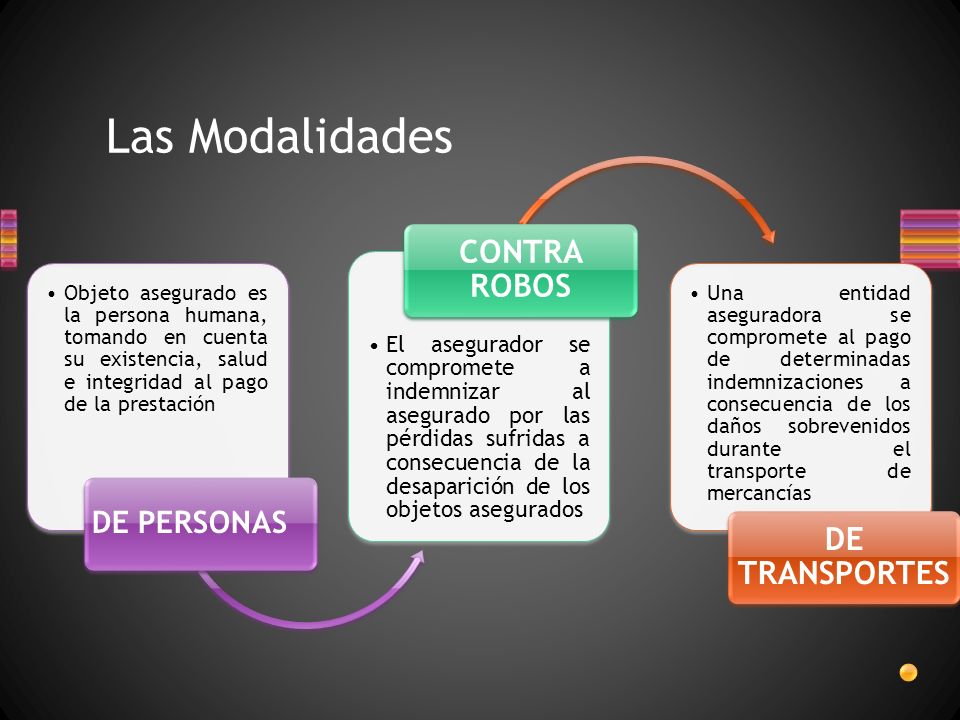 Las Modalidades

• Objeto asegurado es la persona humana, tomando en cuenta su existencia, salud e integridad al pago de la prestación

DE PERSONAS

CONTRA ROBOS

• El asegurador se compromete a indemnizar al asegurado por las pérdidas sufridas a consecuencia de la desaparición de los objetos asegurados

• Una entidad aseguradora se compromete al pago de determinadas indemnizaciones a consecuencia de los daños sobrevenidos durante el transporte de mercancías

DE TRANSPORTES